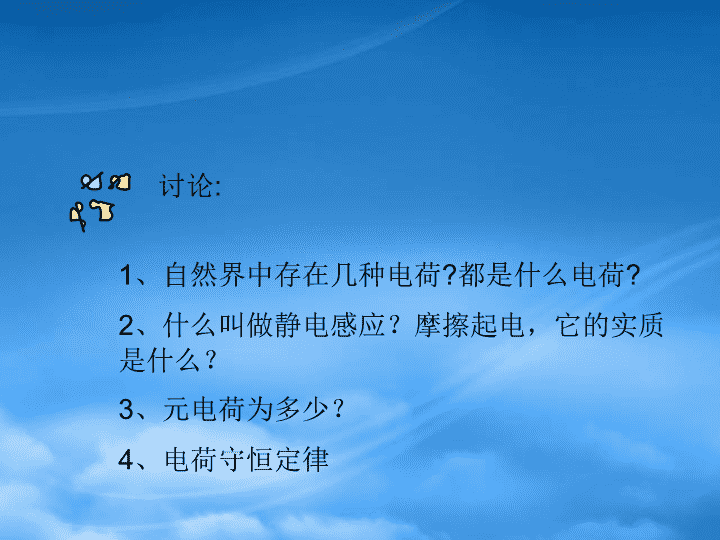 讨论:

1、自然界中存在几种电荷?都是什么电荷?

2、什么叫做静电感应？摩擦起电，它的实质是什么？

3、元电荷为多少？

4、电荷守恒定律